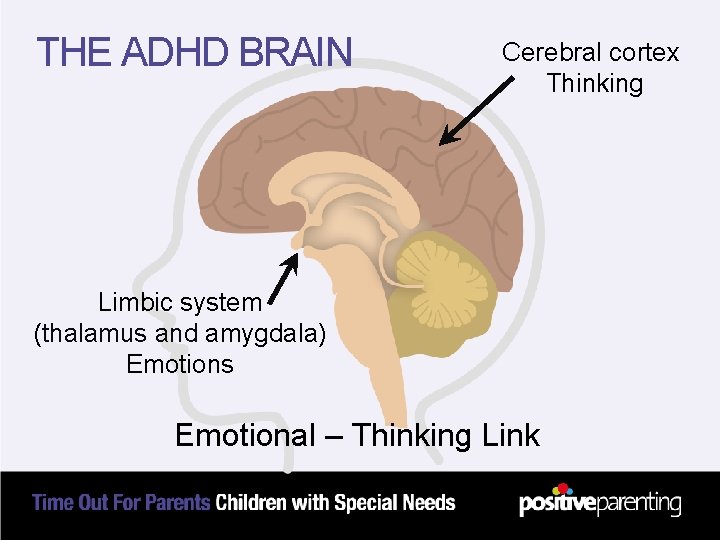 THE ADHD BRAIN

Cerebral cortex
Thinking

Limbic system
(thalamus and amygdala)
Emotions

Emotional – Thinking Link

Time Out For Parents Children with Special Needs

positiveparenting